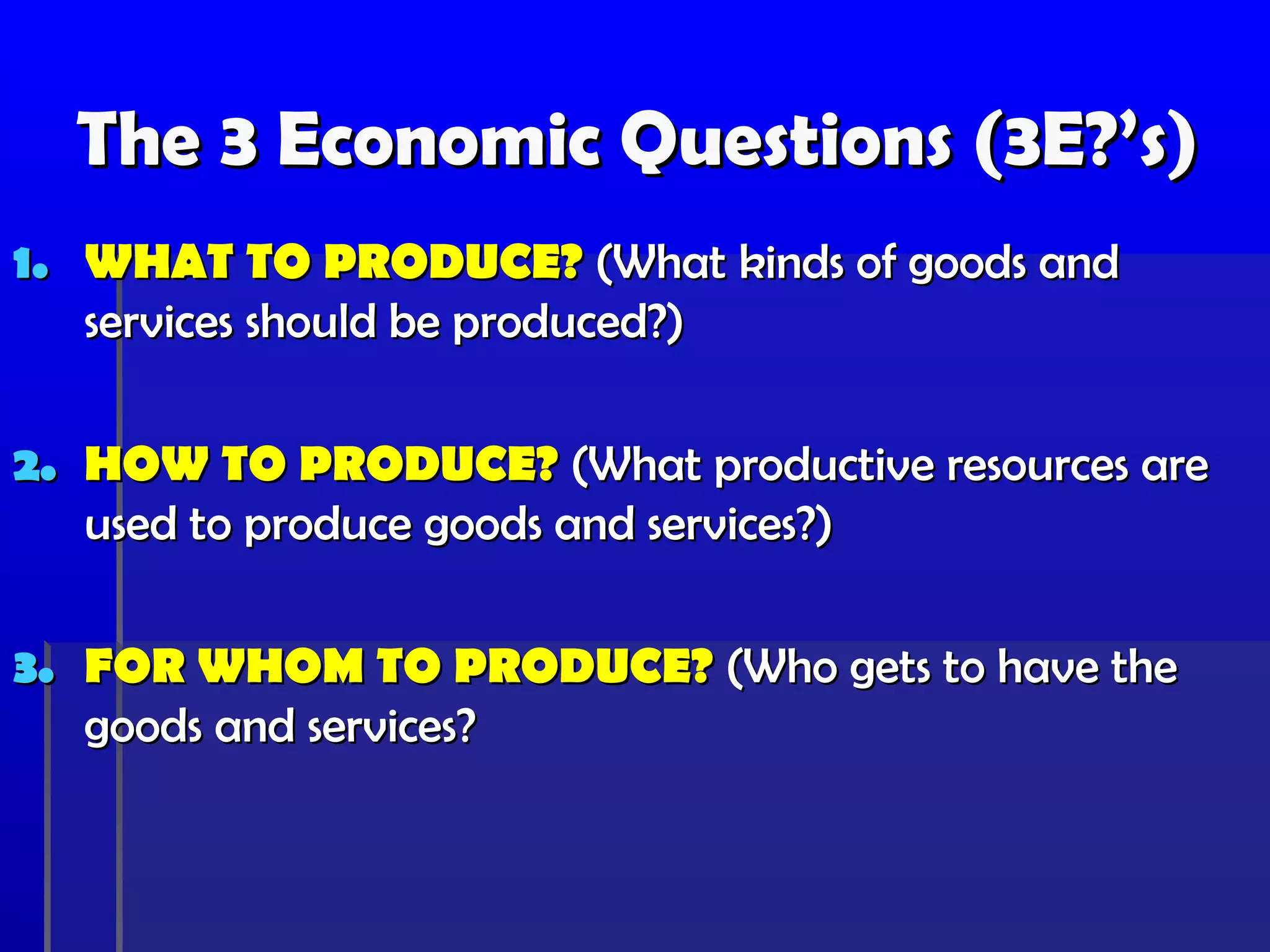 The 3 Economic Questions (3E?'s)

1. WHAT TO PRODUCE? (What kinds of goods and services should be produced?)

2. HOW TO PRODUCE? (What productive resources are used to produce goods and services?)

3. FOR WHOM TO PRODUCE? (Who gets to have the goods and services?